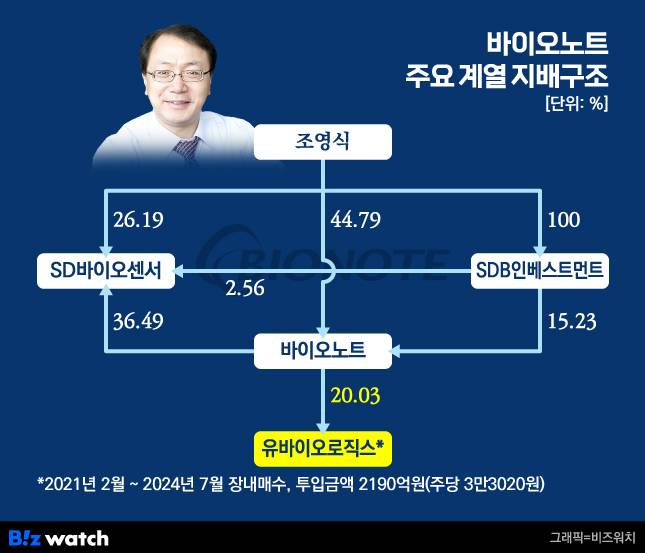 바이오노트
주요 계열 지배구조
[단위: %]

조영식

26.19

44.79

100

SD바이오센서

BIONOTE

SDB인베스트먼트

2.56

36.49

15.23

바이오노트

20.03

유바이오로직스*

*2021년 2월 ~ 2024년 7월 장내매수, 투입금액 2190억원(주당 3만3020원)

B!z watch

그래픽=비즈워치